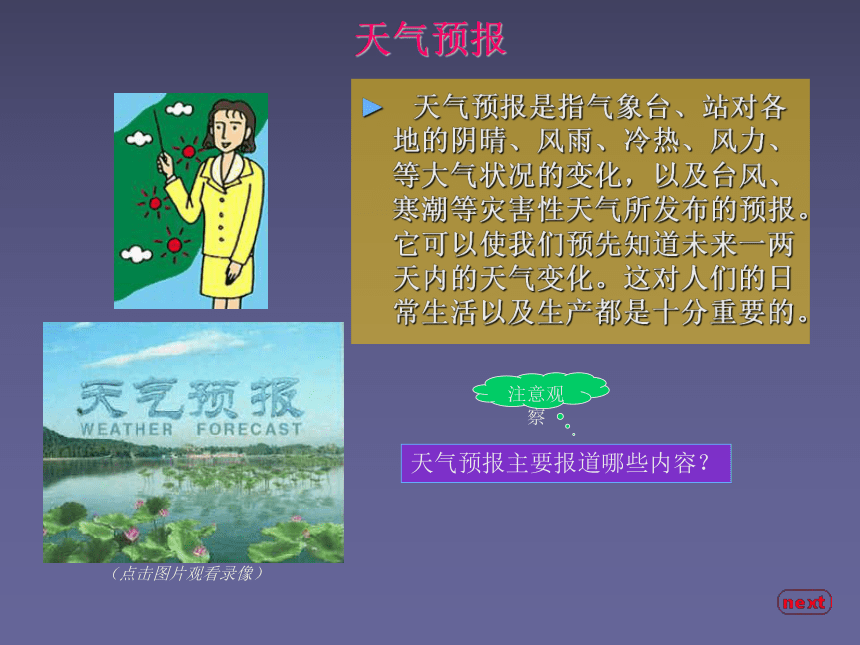 天气预报

天气预报是指气象台、站对各地的阴晴、风雨、冷热、风力、等大气状况的变化，以及台风、寒潮等灾害性天气所发布的预报。它可以使我们预先知道未来一两天内的天气变化。这对人们的日常生活以及生产都是十分重要的。

天气预报
WEATHER FORECAST

（点击图片观看录像）

注意观察

天气预报主要报道哪些内容？

next